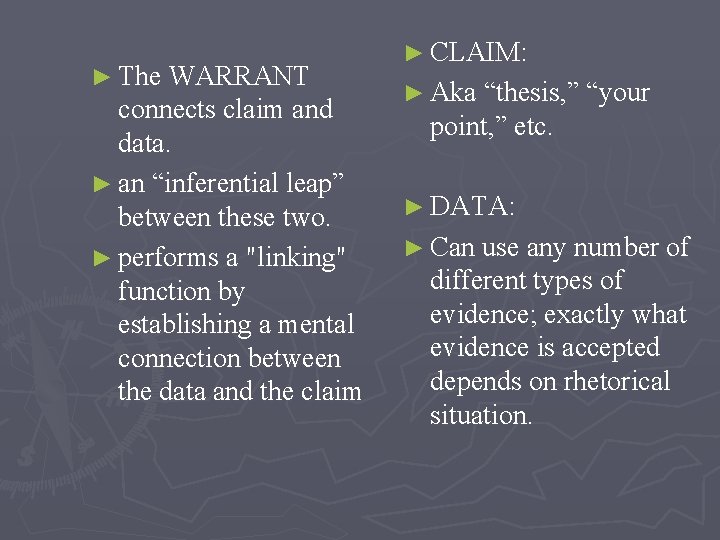 ► The WARRANT connects claim and data.

► an “inferential leap” between these two.

► performs a "linking" function by establishing a mental connection between the data and the claim

► CLAIM:

► Aka “thesis,” “your point,” etc.

► DATA:

► Can use any number of different types of evidence; exactly what evidence is accepted depends on rhetorical situation.